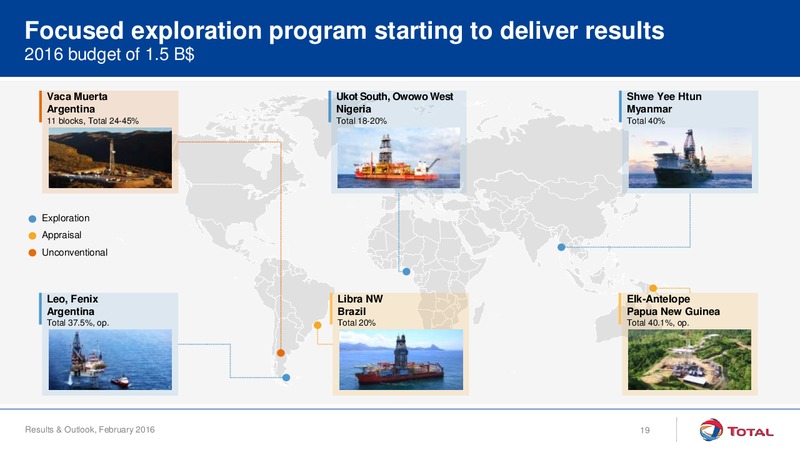 Focused exploration program starting to deliver results
2016 budget of 1.5 B$

Vaca Muerta
Argentina
11 blocks, Total 24-45%

Ukot South, Owowo West
Nigeria
Total 18-20%

Shwe Yee Htun
Myanmar
Total 40%

Exploration
Appraisal
Unconventional

Leo, Fenix
Argentina
Total 37.5%, op.

Libra NW
Brazil
Total 20%

Elk-Antelope
Papua New Guinea
Total 40.1%, op.

Results & Outlook, February 2016

19

TOTAL